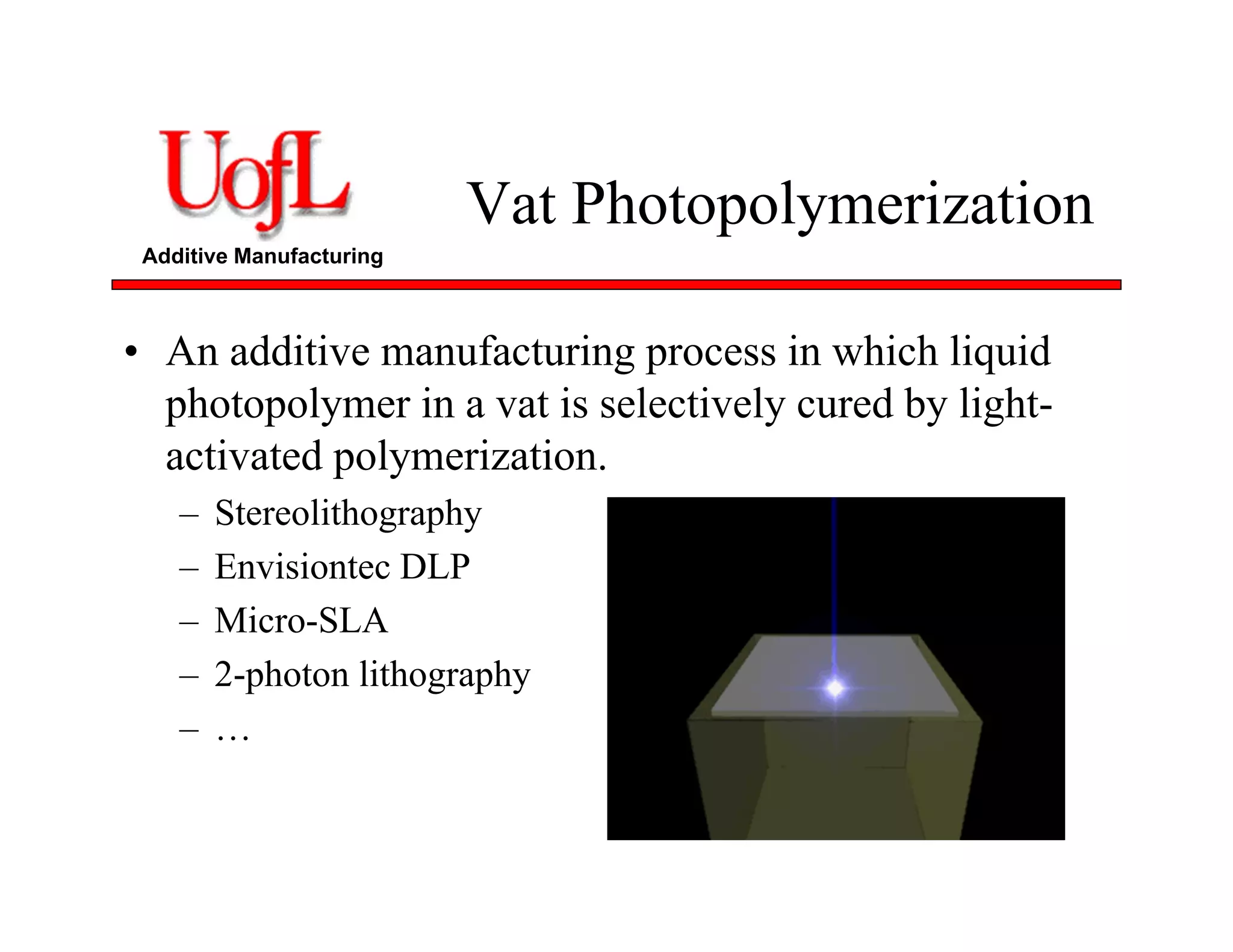 UofL
Additive Manufacturing

Vat Photopolymerization

• An additive manufacturing process in which liquid photopolymer in a vat is selectively cured by light-activated polymerization.
– Stereolithography
– Envisiontec DLP
– Micro-SLA
– 2-photon lithography
– …